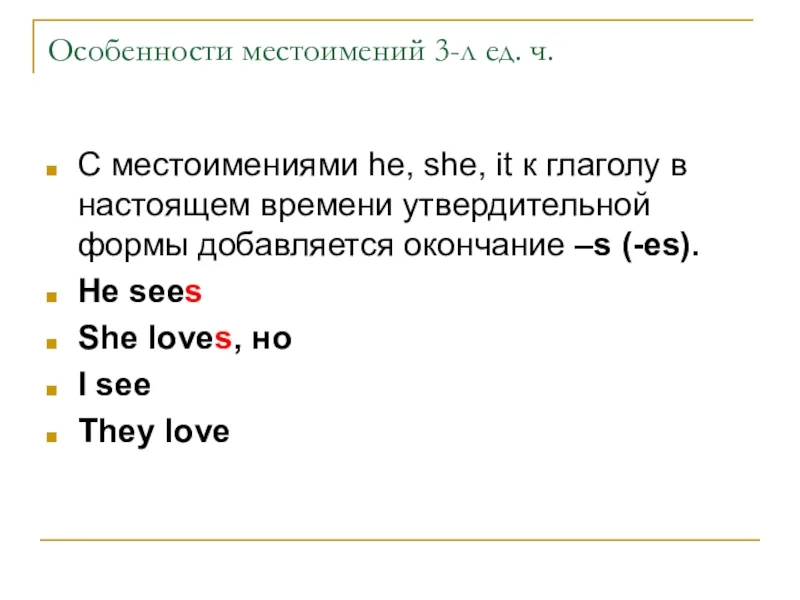 Особенности местоимений 3-л ед. ч.

С местоимениями he, she, it к глаголу в настоящем времени утвердительной формы добавляется окончание –s (-es).

He sees

She loves, но

I see

They love